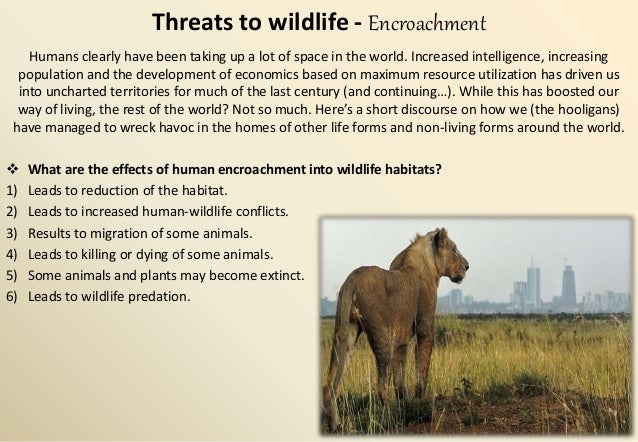 Threats to wildlife - Encroachment

Humans clearly have been taking up a lot of space in the world. Increased intelligence, increasing population and the development of economics based on maximum resource utilization has driven us into uncharted territories for much of the last century (and continuing…). While this has boosted our way of living, the rest of the world? Not so much. Here's a short discourse on how we (the hooligans) have managed to wreck havoc in the homes of other life forms and non-living forms around the world.

❖ What are the effects of human encroachment into wildlife habitats?
1) Leads to reduction of the habitat.
2) Leads to increased human-wildlife conflicts.
3) Results to migration of some animals.
4) Leads to killing or dying of some animals.
5) Some animals and plants may become extinct.
6) Leads to wildlife predation.